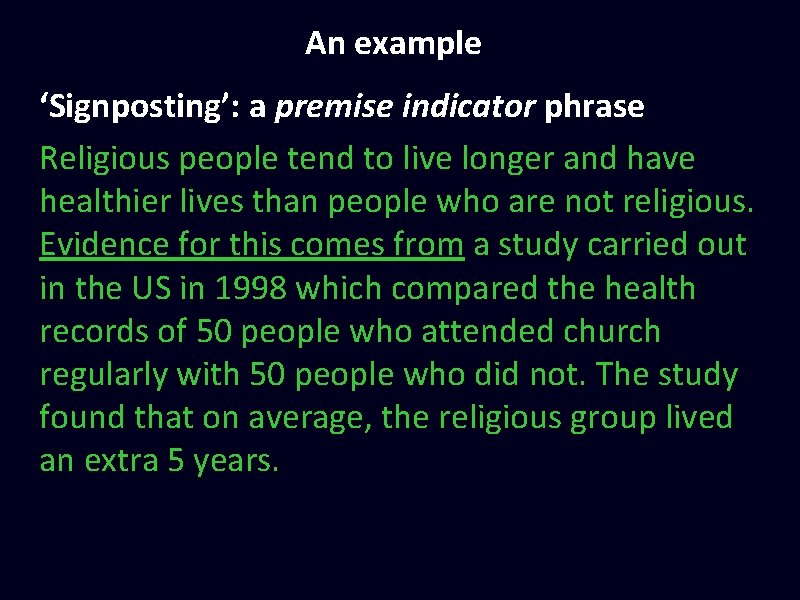 An example

‘Signposting’: a premise indicator phrase

Religious people tend to live longer and have healthier lives than people who are not religious. Evidence for this comes from a study carried out in the US in 1998 which compared the health records of 50 people who attended church regularly with 50 people who did not. The study found that on average, the religious group lived an extra 5 years.